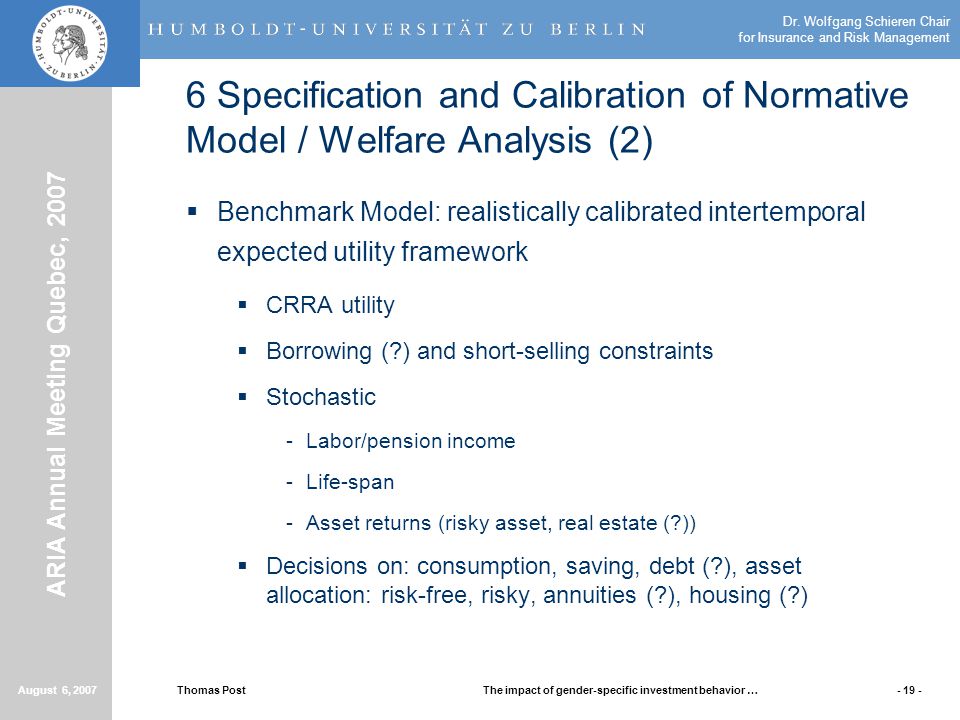 HUMBOLDT-UNIVERSITÄT ZU BERLIN

HUMBOLDT-UNIVERSITÄT ZU BERLIN

Dr. Wolfgang Schieren Chair for Insurance and Risk Management

ARIA Annual Meeting Quebec, 2007

6 Specification and Calibration of Normative Model / Welfare Analysis (2)

▪ Benchmark Model: realistically calibrated intertemporal expected utility framework

▪ CRRA utility

▪ Borrowing (?) and short-selling constraints

▪ Stochastic

- Labor/pension income

- Life-span

- Asset returns (risky asset, real estate (?))

▪ Decisions on: consumption, saving, debt (?), asset allocation: risk-free, risky, annuities (?), housing (?)

August 6, 2007 Thomas Post The impact of gender-specific investment behavior … - 19 -